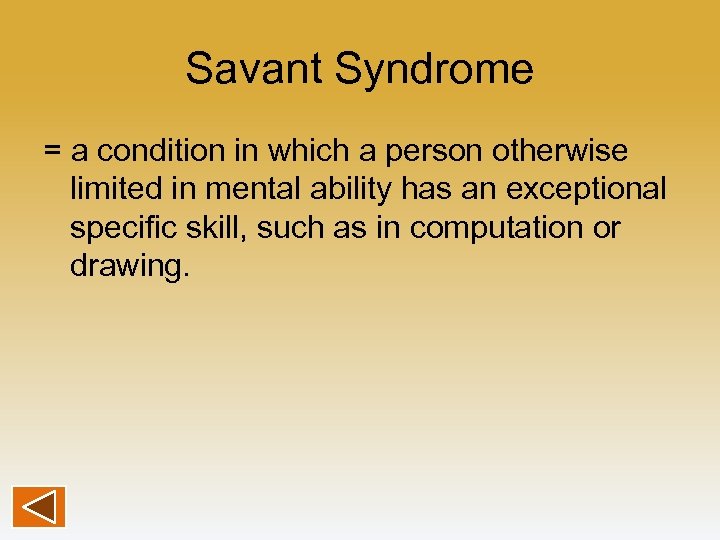 Savant Syndrome

= a condition in which a person otherwise limited in mental ability has an exceptional specific skill, such as in computation or drawing.